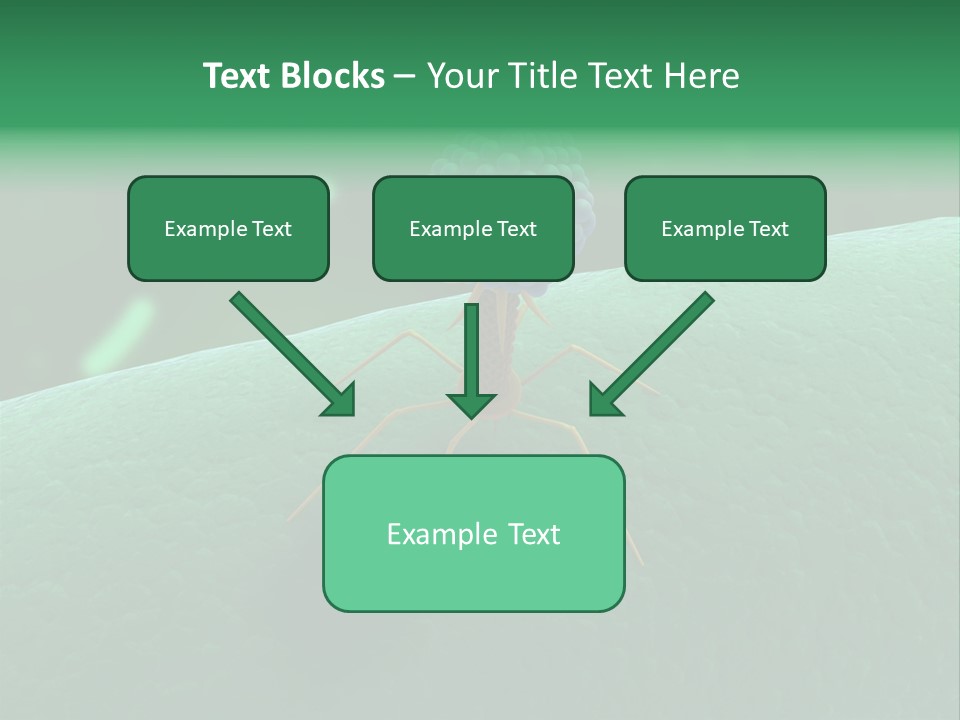 Text Blocks – Your Title Text Here

Example Text

Example Text

Example Text

Example Text